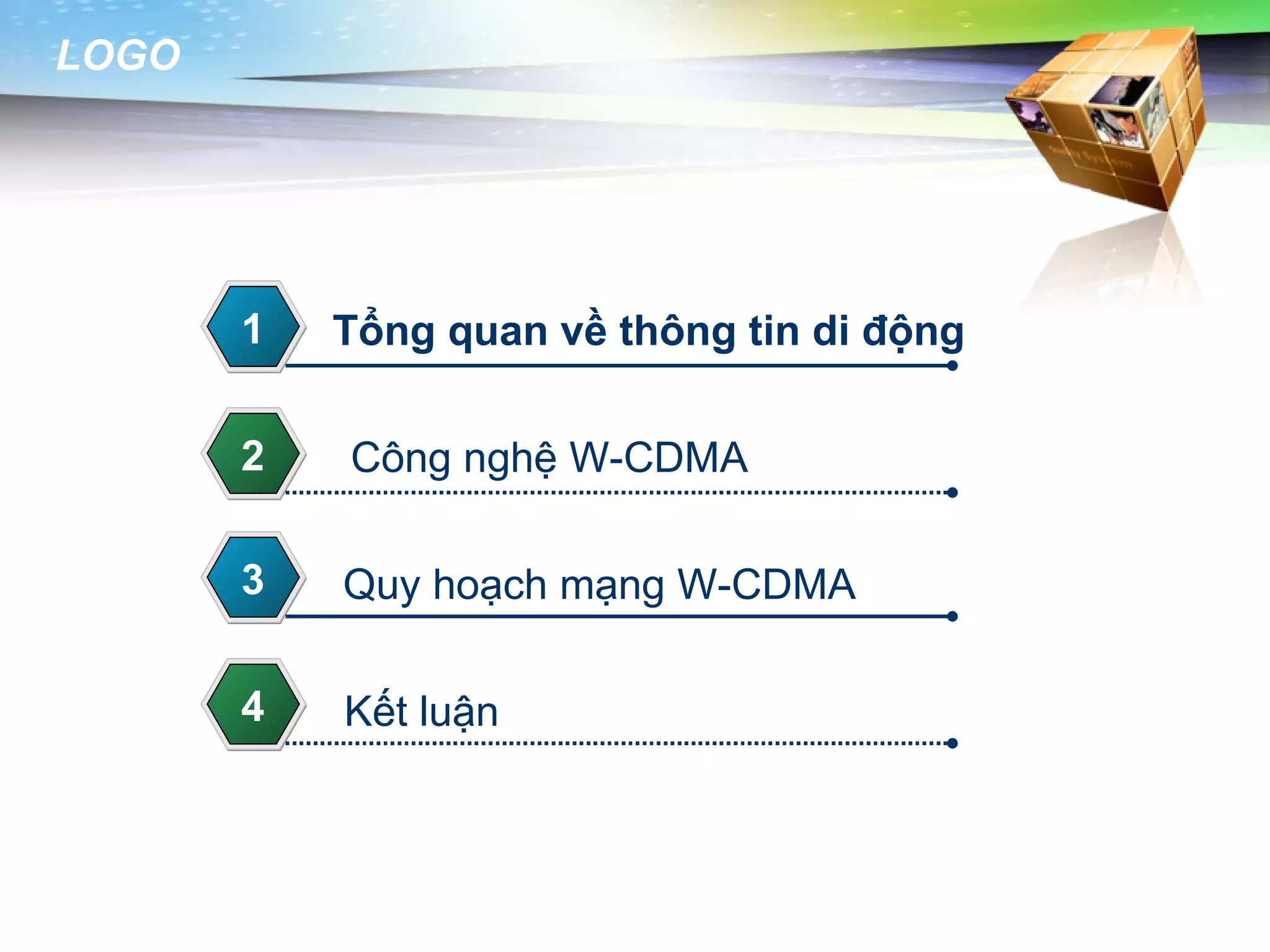 LOGO

1 Tổng quan về thông tin di động

2 Công nghệ W-CDMA

3 Quy hoạch mạng W-CDMA

4 Kết luận